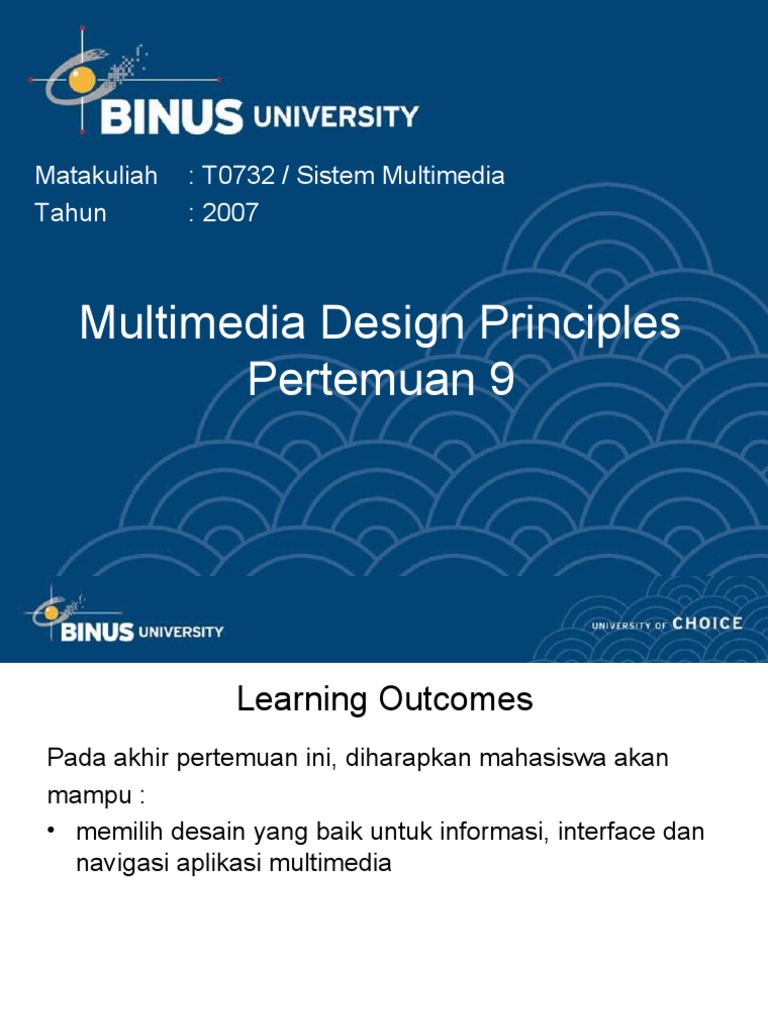 BINUS UNIVERSITY

Matakuliah : T0732 / Sistem Multimedia
Tahun : 2007

Multimedia Design Principles
Pertemuan 9

BINUS UNIVERSITY

UNIVERSITY OF CHOICE

Learning Outcomes

Pada akhir pertemuan ini, diharapkan mahasiswa akan mampu :

• memilih desain yang baik untuk informasi, interface dan navigasi aplikasi multimedia